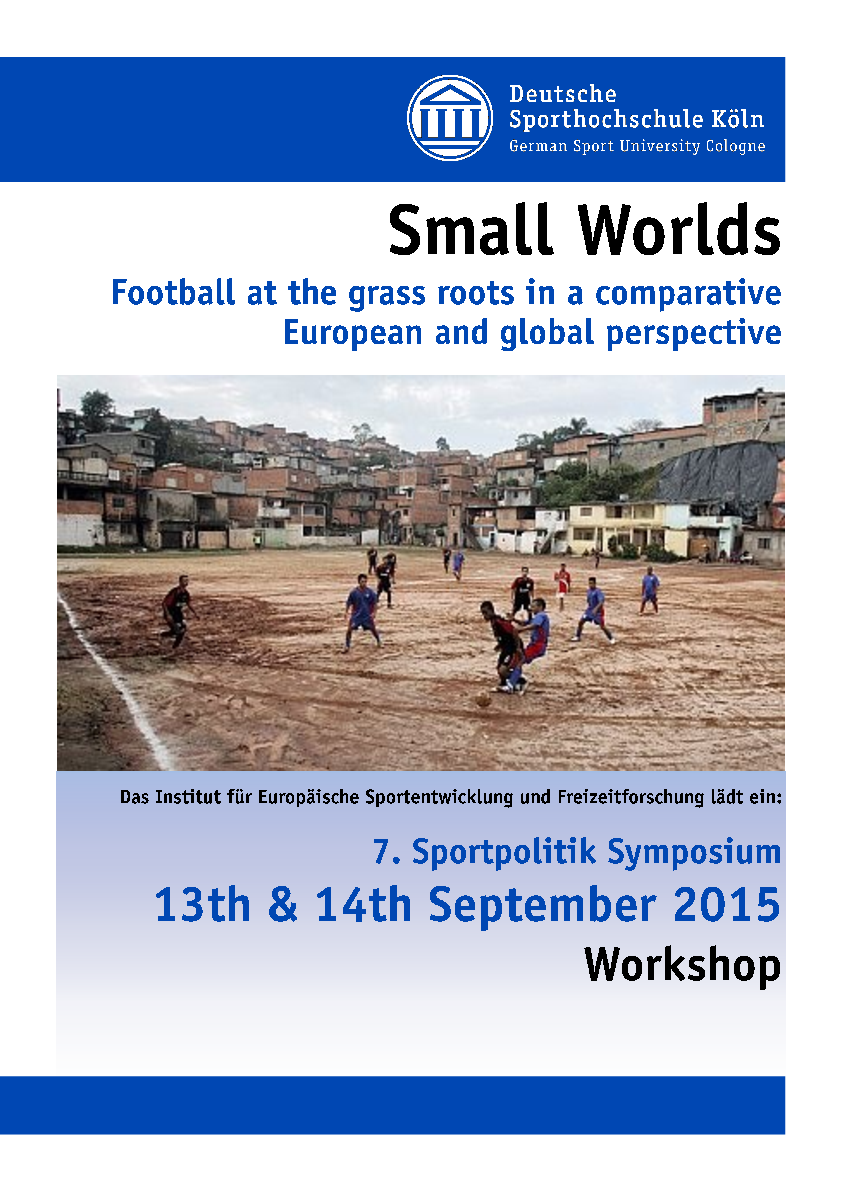 Deutsche
Sporthochschule Köln
German Sport University Cologne

Small Worlds

Football at the grass roots in a comparative European and global perspective

Das Institut für Europäische Sportentwicklung und Freizeitforschung lädt ein:

7. Sportpolitik Symposium

13th & 14th September 2015

Workshop